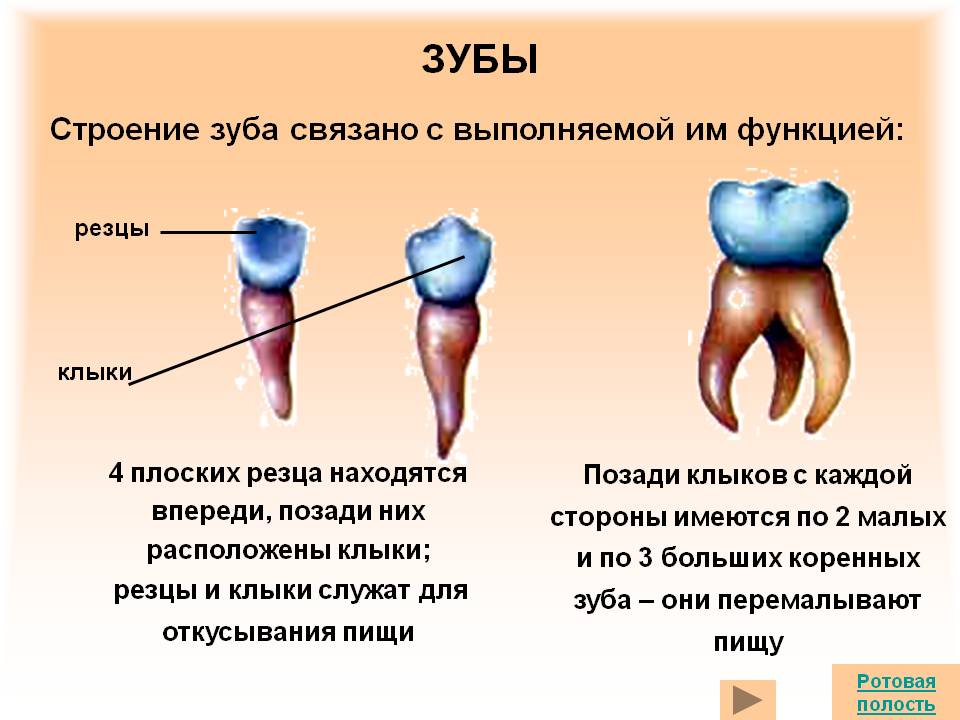 ЗУБЫ

Строение зуба связано с выполняемой им функцией:

резцы

клыки

4 плоских резца находятся впереди, позади них расположены клыки; резцы и клыки служат для откусывания пищи

Позади клыков с каждой стороны имеются по 2 малых и по 3 больших коренных зуба – они перемалывают пищу

Ротовая полость